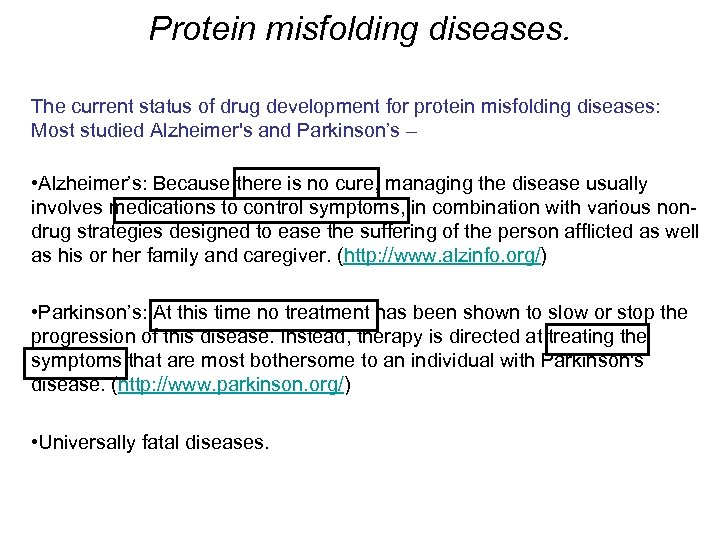 Protein misfolding diseases.

The current status of drug development for protein misfolding diseases: Most studied Alzheimer's and Parkinson's –

•Alzheimer's: Because there is no cure, managing the disease usually involves medications to control symptoms, in combination with various non-drug strategies designed to ease the suffering of the person afflicted as well as his or her family and caregiver. (http://www.alzinfo.org/)

•Parkinson's: At this time no treatment has been shown to slow or stop the progression of this disease. Instead, therapy is directed at treating the symptoms that are most bothersome to an individual with Parkinson's disease. (http://www.parkinson.org/)

•Universally fatal diseases.